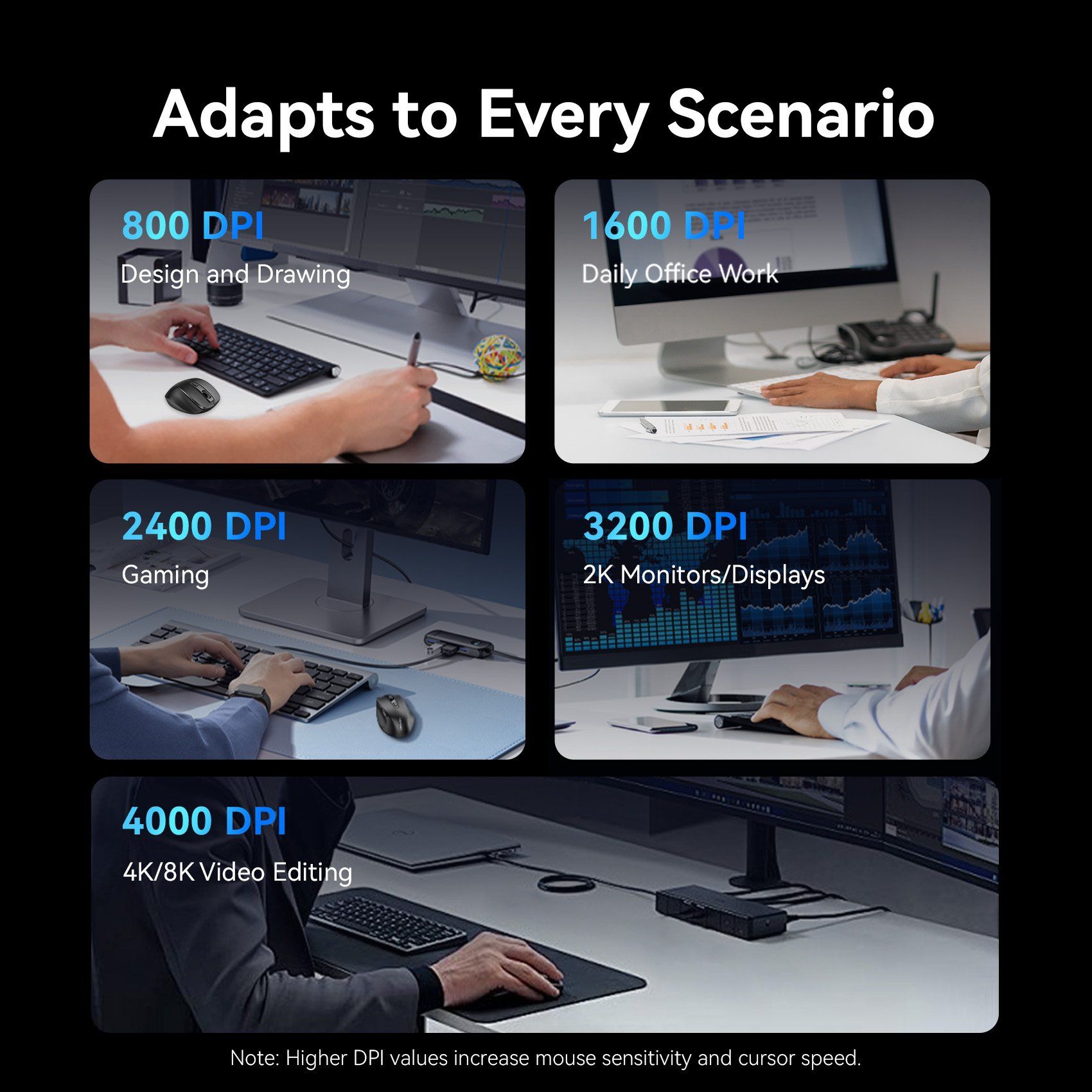 Adapts to Every Scenario

800 DPI
Design and Drawing

1600 DPI
Daily Office Work

2400 DPI
Gaming

3200 DPI
2K Monitors/Displays

4000 DPI
4K/8K Video Editing

Note: Higher DPI values increase mouse sensitivity and cursor speed.